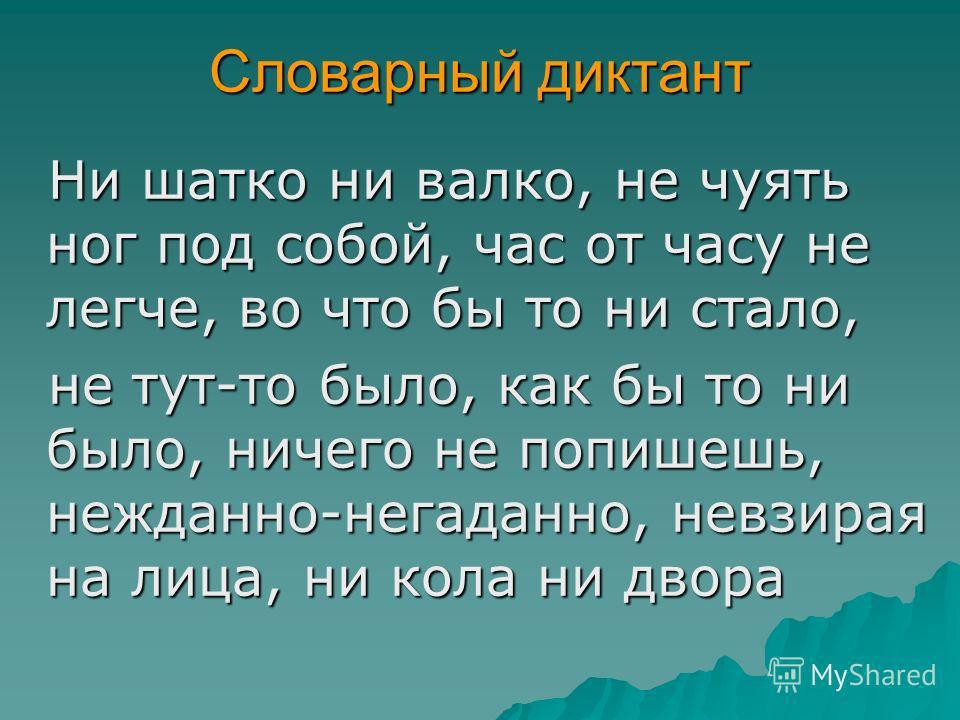 Словарный диктант

Ни шатко ни валко, не чуять ног под собой, час от часу не легче, во что бы то ни стало,

не тут-то было, как бы то ни было, ничего не попишешь, нежданно-негаданно, невзирая на лица, ни кола ни двора

MyShared